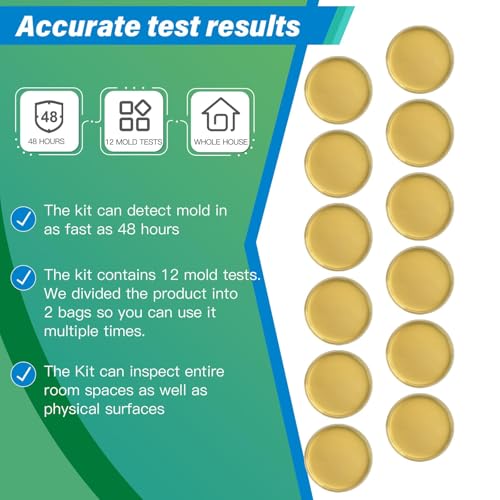 Accurate test results

48
48 HOURS

12 MOLD TESTS

WHOLE HOUSE

The kit can detect mold in as fast as 48 hours

The kit contains 12 mold tests. We divided the product into 2 bags so you can use it multiple times.

The Kit can inspect entire room spaces as well as physical surfaces